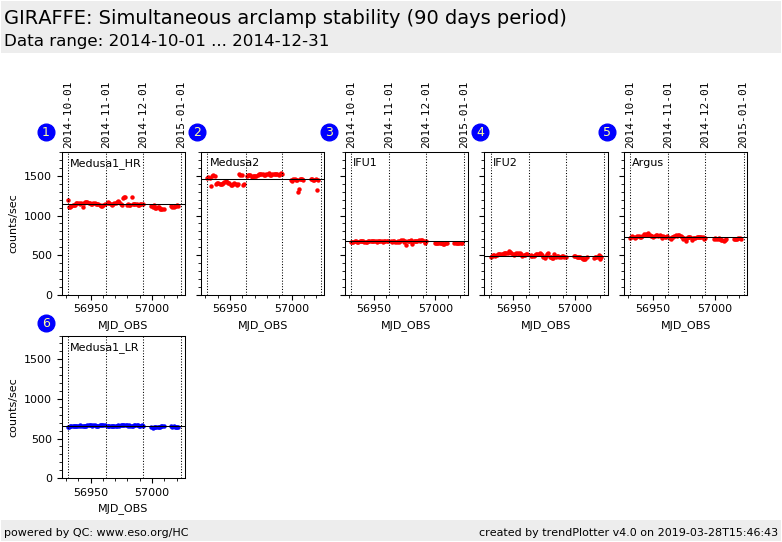 GIRAFFE: Simultaneous arclamp stability (90 days period)
Data range: 2014-10-01 ... 2014-12-31

1
2014-10-01 2014-11-01 2014-12-01 2015-01-01
Medusa1_HR
counts/sec
1500
1000
500
0
56950 57000
MJD_OBS

2
Medusa2
56950 57000
MJD_OBS

3
2014-10-01 2014-11-01 2014-12-01 2015-01-01
IFU1
56950 57000
MJD_OBS

4
IFU2
56950 57000
MJD_OBS

5
2014-10-01 2014-11-01 2014-12-01 2015-01-01
Argus
56950 57000
MJD_OBS

6
Medusa1_LR
counts/sec
1500
1000
500
0
56950 57000
MJD_OBS

powered by QC: www.eso.org/HC
created by trendPlotter v4.0 on 2019-03-28T15:46:43